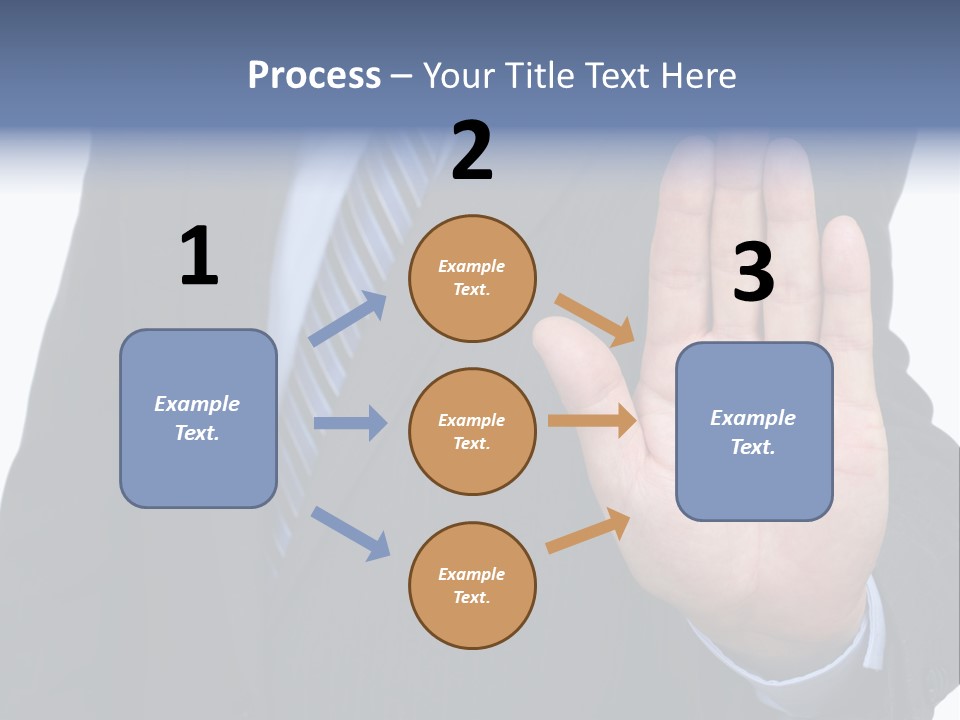 Process – Your Title Text Here

1

Example Text.

2

Example Text.

Example Text.

Example Text.

3

Example Text.